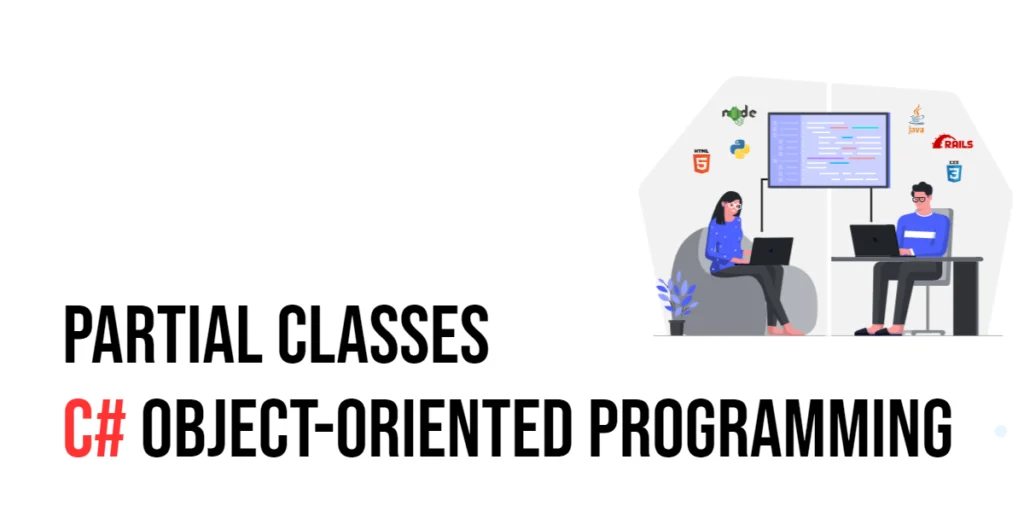 node
HTML 5
Java
RAILS
CSS 3

PARTIAL CLASSES
C# OBJECT-ORIENTED PROGRAMMING